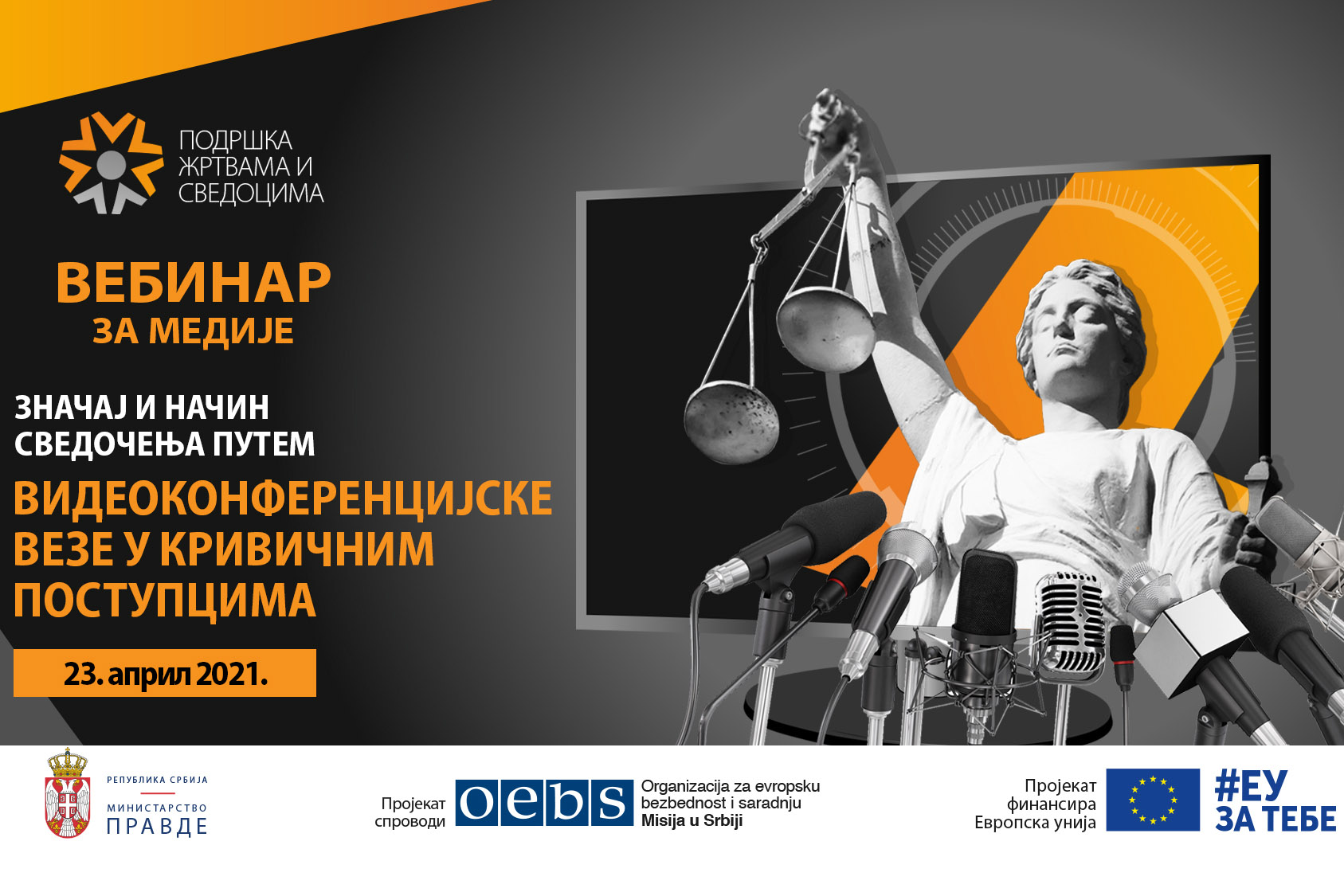 ПОДРШКА ЖРТВАМА И СВЕДОЦИМА

ВЕБИНАР
ЗА МЕДИЈЕ

ЗНАЧАЈ И НАЧИН СВЕДОЧЕЊА ПУТЕМ
ВИДЕОКОНФЕРЕНЦИЈСКЕ ВЕЗЕ У КРИВИЧНИМ ПОСТУПЦИМА

23. април 2021.

РЕПУБЛИКА СРБИЈА
МИНИСТАРСТВО ПРАВДЕ

Пројекат спроводи
oebs
Organizacija za evropsku bezbednost i saradnju
Misija u Srbiji

Пројекат финансира Европска унија

#ЕУ ЗА ТЕБЕ